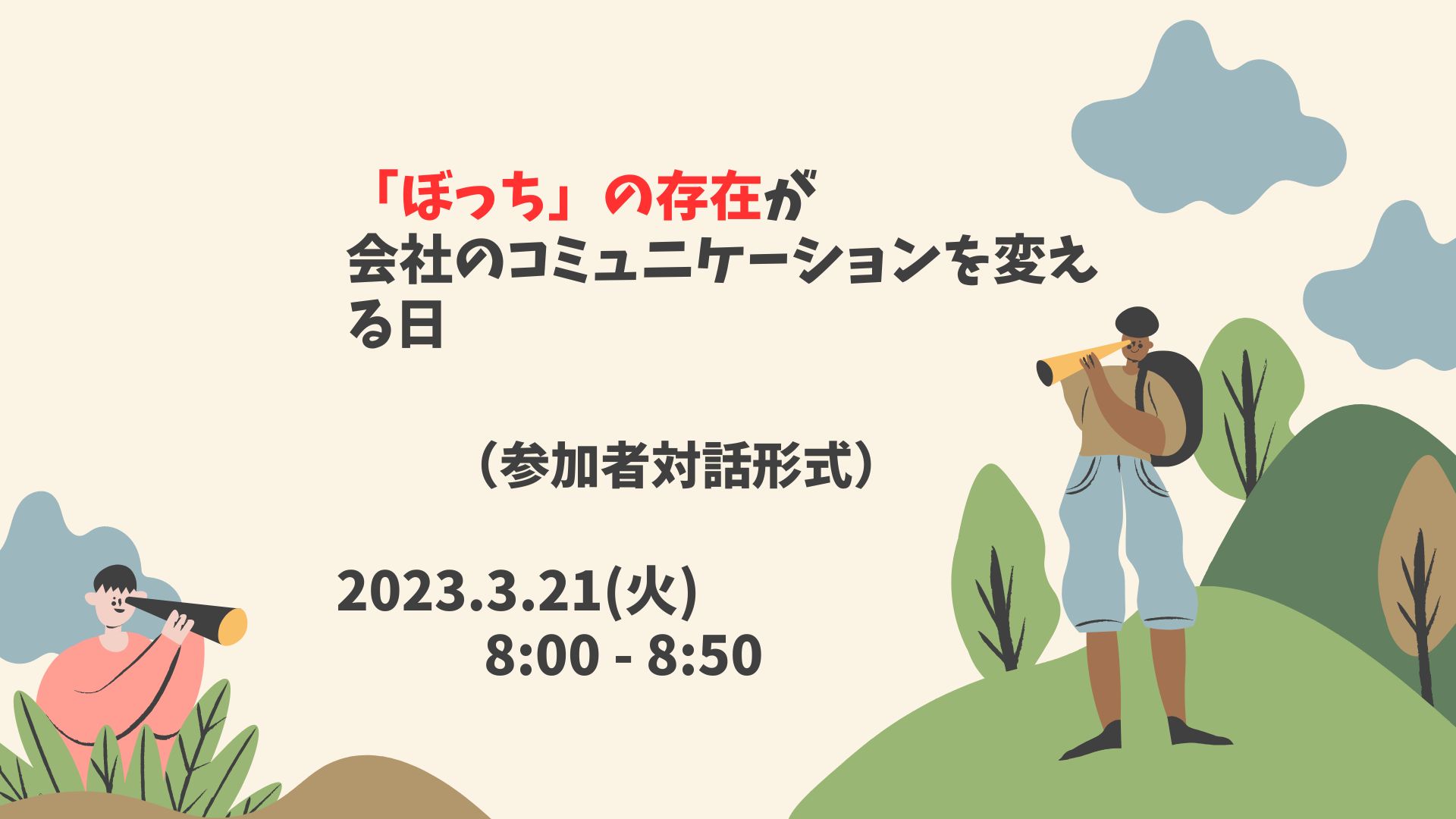 「ぼっち」の存在が
会社のコミュニケーションを変える日

（参加者対話形式）

2023.3.21(火)
8:00 - 8:50